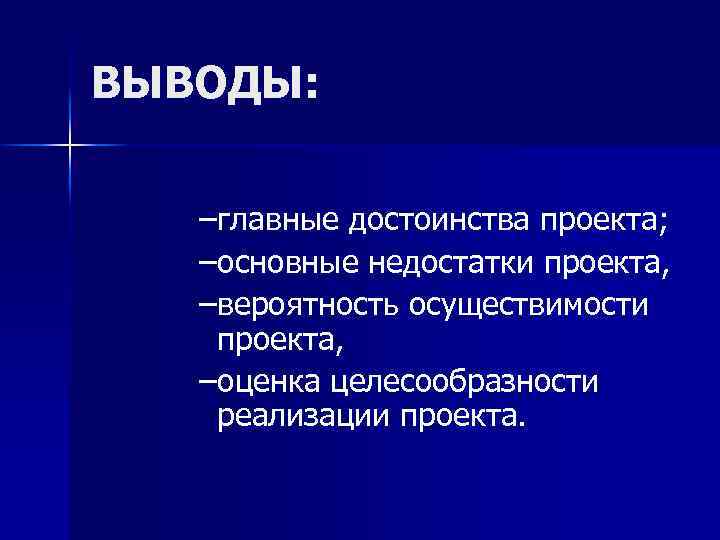 ВЫВОДЫ:

–главные достоинства проекта;

–основные недостатки проекта,

–вероятность осуществимости проекта,

–оценка целесообразности реализации проекта.